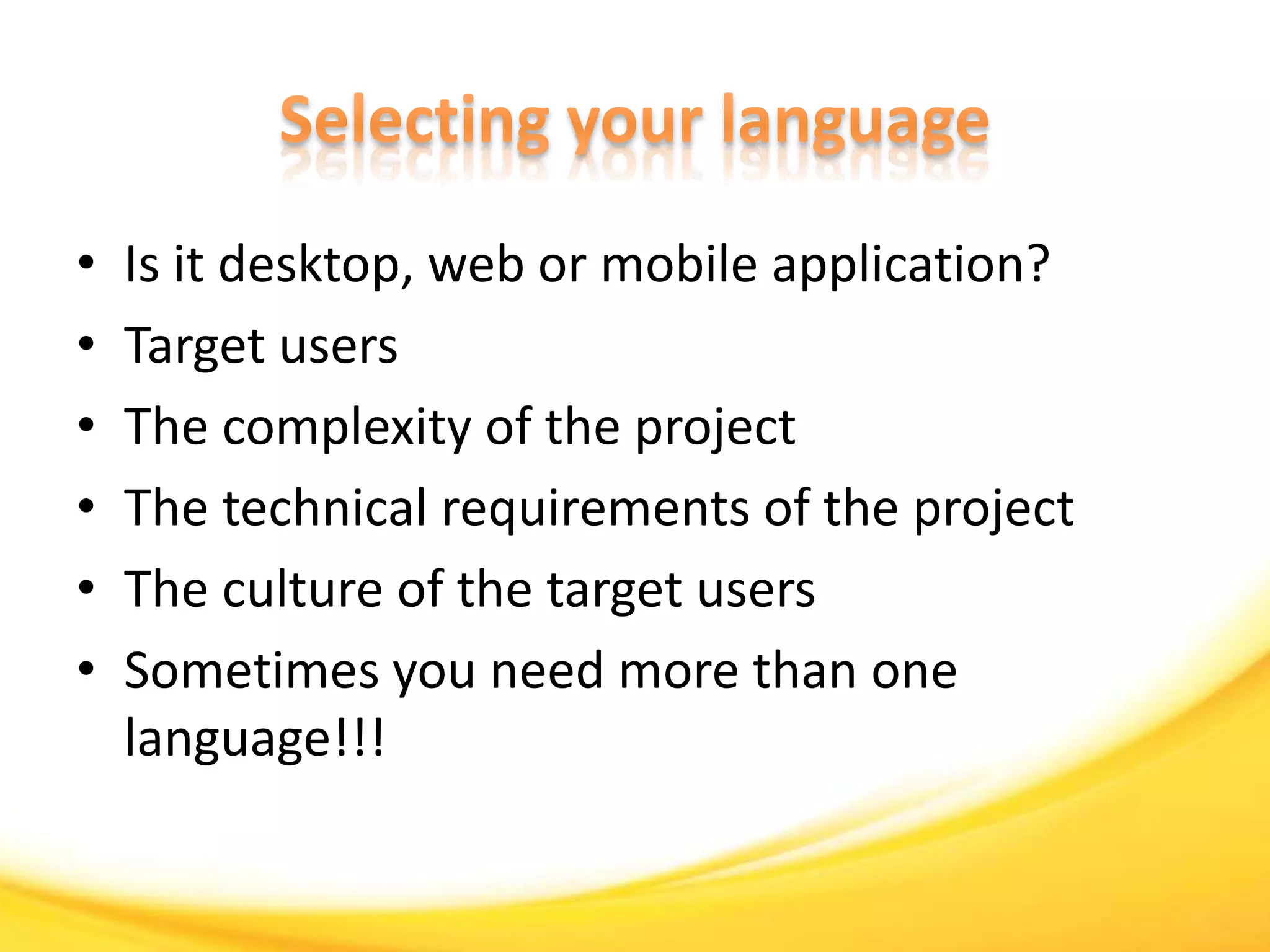 Selecting your language

• Is it desktop, web or mobile application?
• Target users
• The complexity of the project
• The technical requirements of the project
• The culture of the target users
• Sometimes you need more than one language!!!